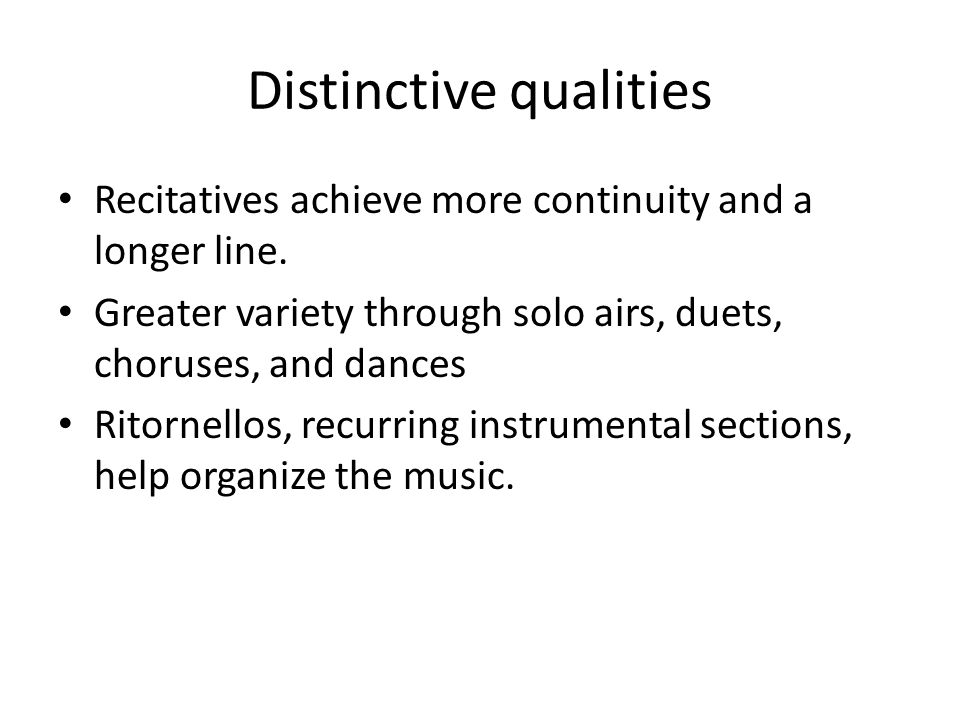 Distinctive qualities

• Recitatives achieve more continuity and a longer line.
• Greater variety through solo airs, duets, choruses, and dances
• Ritornellos, recurring instrumental sections, help organize the music.